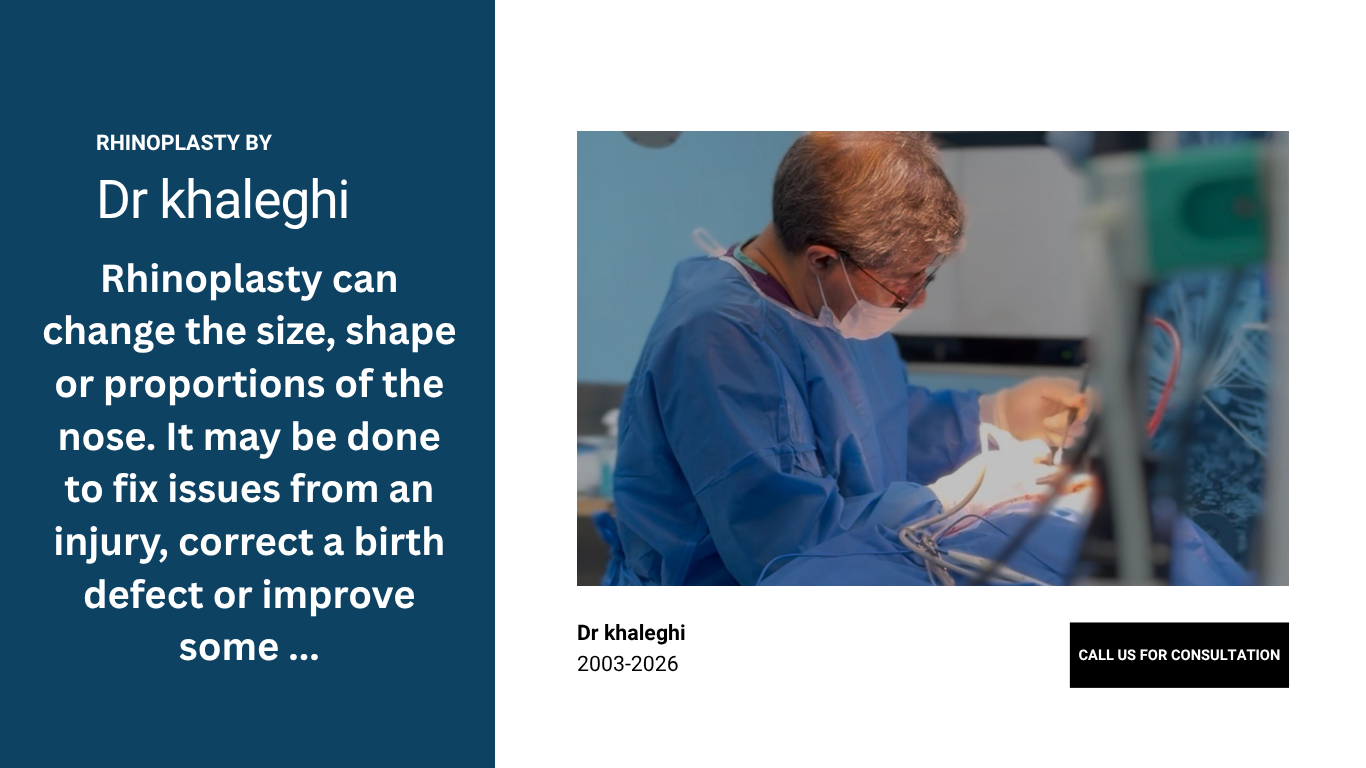 RHINOPLASTY BY

Dr khaleghi

Rhinoplasty can change the size, shape or proportions of the nose. It may be done to fix issues from an injury, correct a birth defect or improve some ...

Dr khaleghi
2003-2026

CALL US FOR CONSULTATION